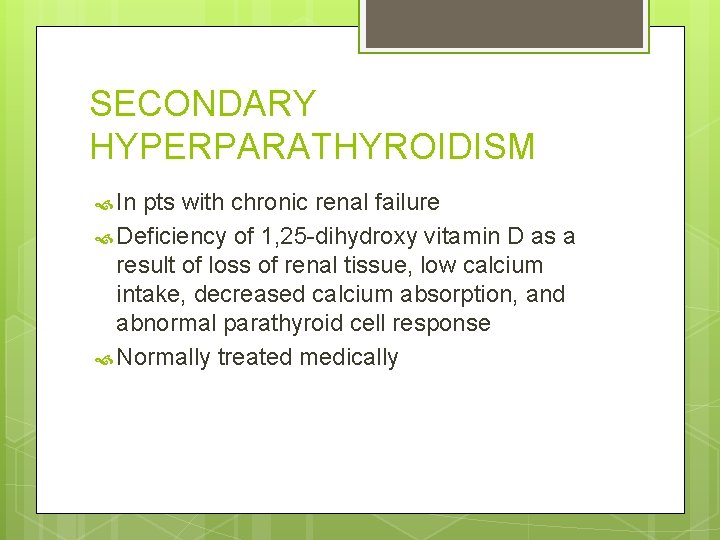 SECONDARY HYPERPARATHYROIDISM

In pts with chronic renal failure

Deficiency of 1,25-dihydroxy vitamin D as a result of loss of renal tissue, low calcium intake, decreased calcium absorption, and abnormal parathyroid cell response

Normally treated medically